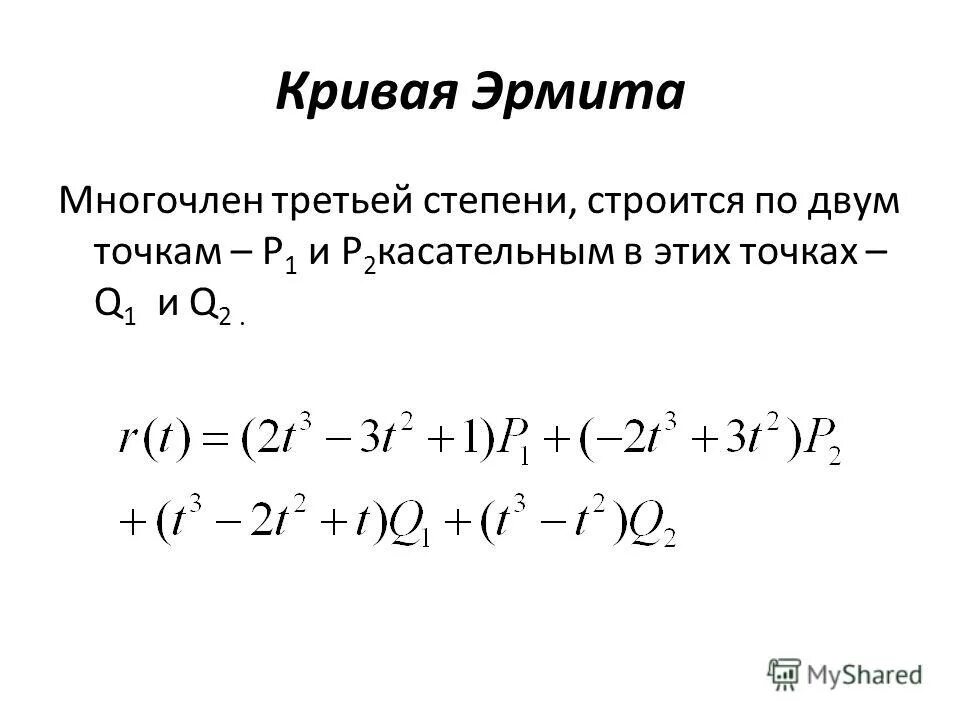 Кривая Эрмита

Многочлен третьей степени, строится по двум точкам – $P_1$ и $P_2$касательным в этих точках – $Q_1$ и $Q_2$ .

$r(t) = (2t^3 - 3t^2 + 1)P_1 + (-2t^3 + 3t^2)P_2$
$+ (t^3 - 2t^2 + t)Q_1 + (t^3 - t^2)Q_2$

MyShared